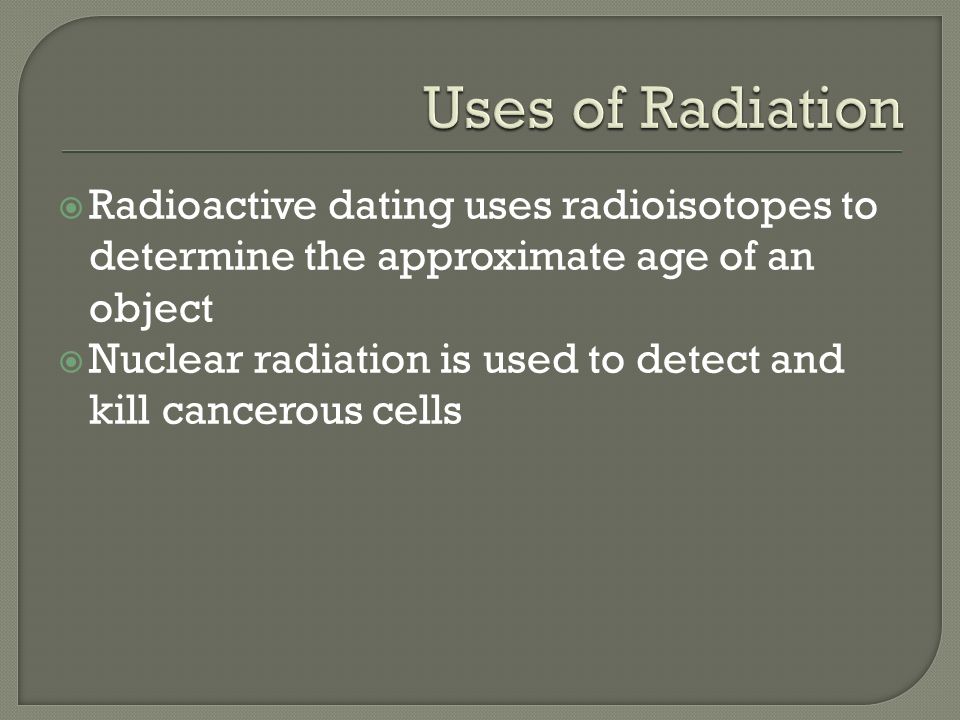 Uses of Radiation

Radioactive dating uses radioisotopes to determine the approximate age of an object

Nuclear radiation is used to detect and kill cancerous cells